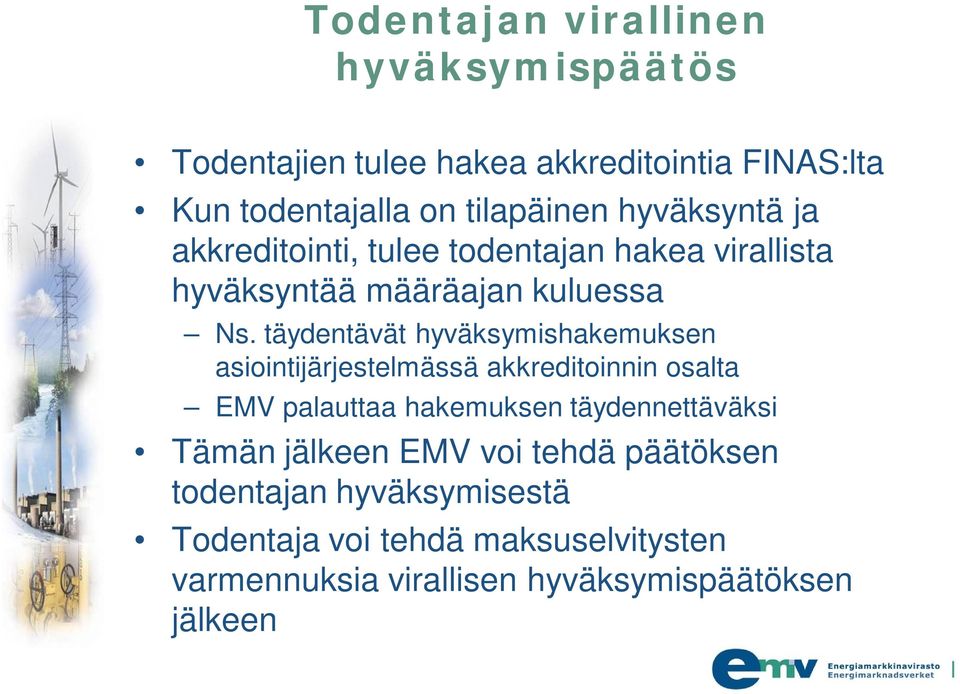 Todentajan virallinen hyväksymispäätös

• Todentajien tulee hakea akkreditointia FINAS:lta
• Kun todentajalla on tilapäinen hyväksyntä ja akkreditointi, tulee todentajan hakea virallista hyväksyntää määräajan kuluessa
– Ns. täydentävät hyväksymishakemuksen asiointijärjestelmässä akkreditoinnin osalta
– EMV palauttaa hakemuksen täydennettäväksi
• Tämän jälkeen EMV voi tehdä päätöksen todentajan hyväksymisestä
• Todentaja voi tehdä maksuselvitysten varmennuksia virallisen hyväksymispäätöksen jälkeen

emv Energiamarkkinavirasto Energimarknadsverket